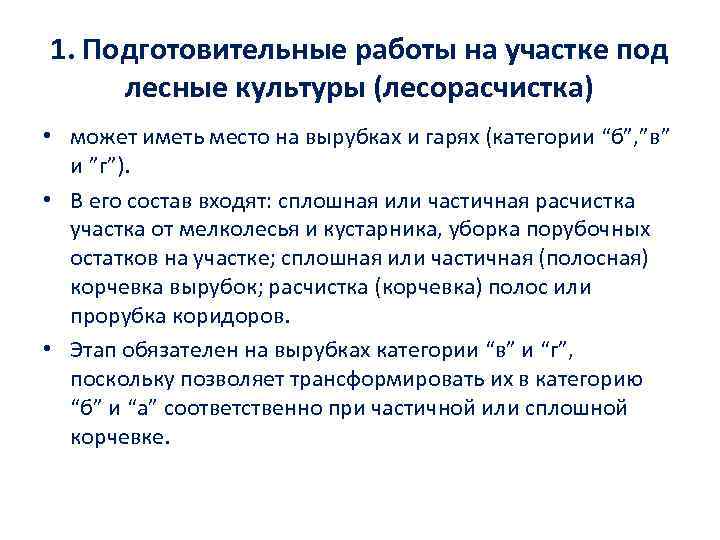 1. Подготовительные работы на участке под лесные культуры (лесорасчистка)

• может иметь место на вырубках и гарях (категории “б”,”в” и ”г”).

• В его состав входят: сплошная или частичная расчистка участка от мелколесья и кустарника, уборка порубочных остатков на участке; сплошная или частичная (полосная) корчевка вырубок; расчистка (корчевка) полос или прорубка коридоров.

• Этап обязателен на вырубках категории “в” и “г”, поскольку позволяет трансформировать их в категорию “б” и “а” соответственно при частичной или сплошной корчевке.